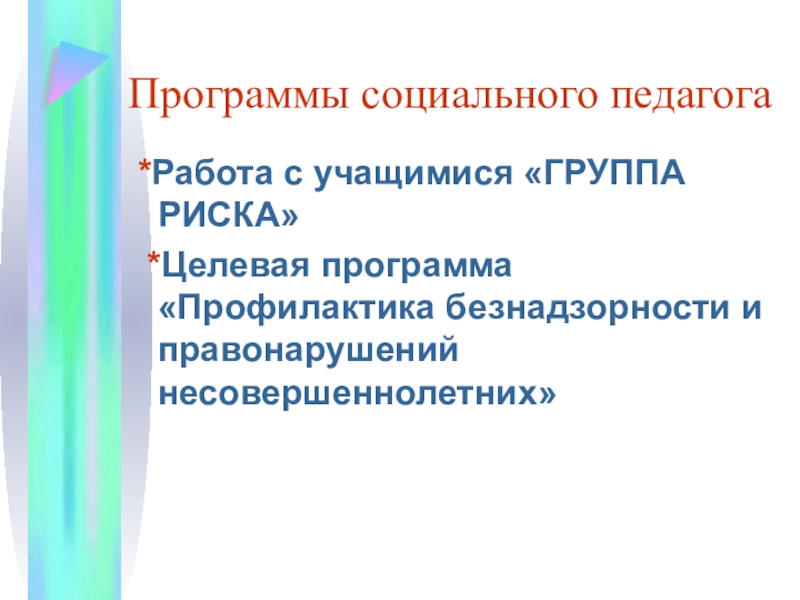 Программы социального педагога

*Работа с учащимися «ГРУППА РИСКА»

*Целевая программа «Профилактика безнадзорности и правонарушений несовершеннолетних»